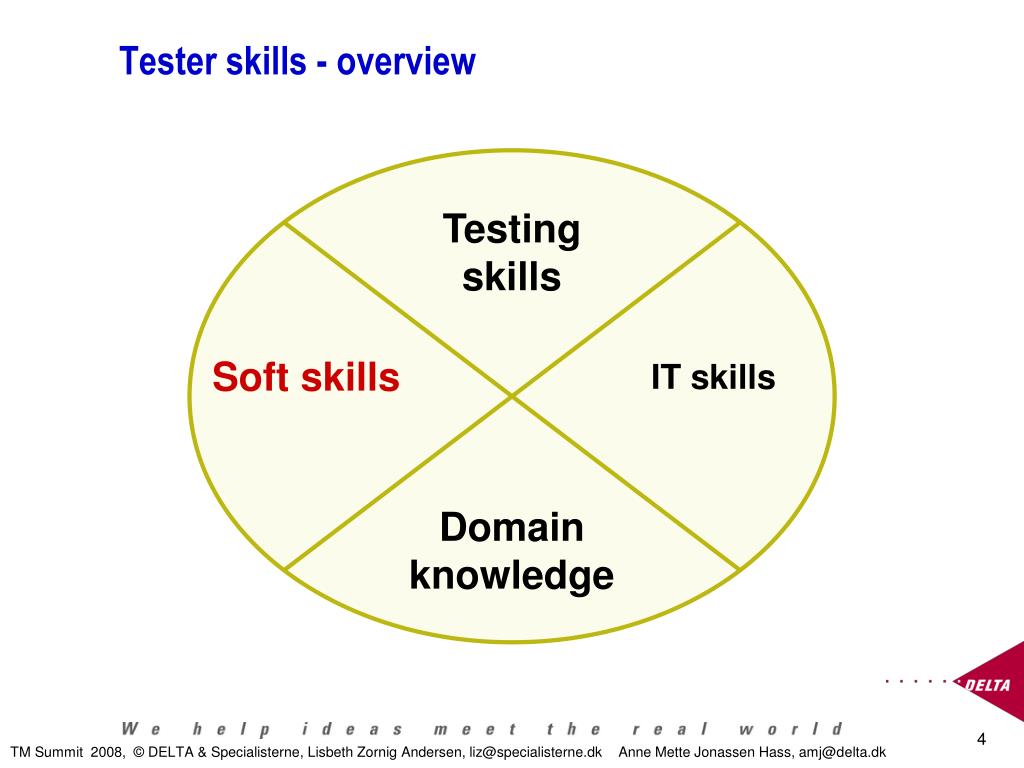 Tester skills - overview

Testing skills

Soft skills

IT skills

Domain knowledge

DELTA

We help ideas meet the real world

4

TM Summit 2008, © DELTA & Specialisterne, Lisbeth Zornig Andersen, liz@specialisterne.dk Anne Mette Jonassen Hass, amj@delta.dk